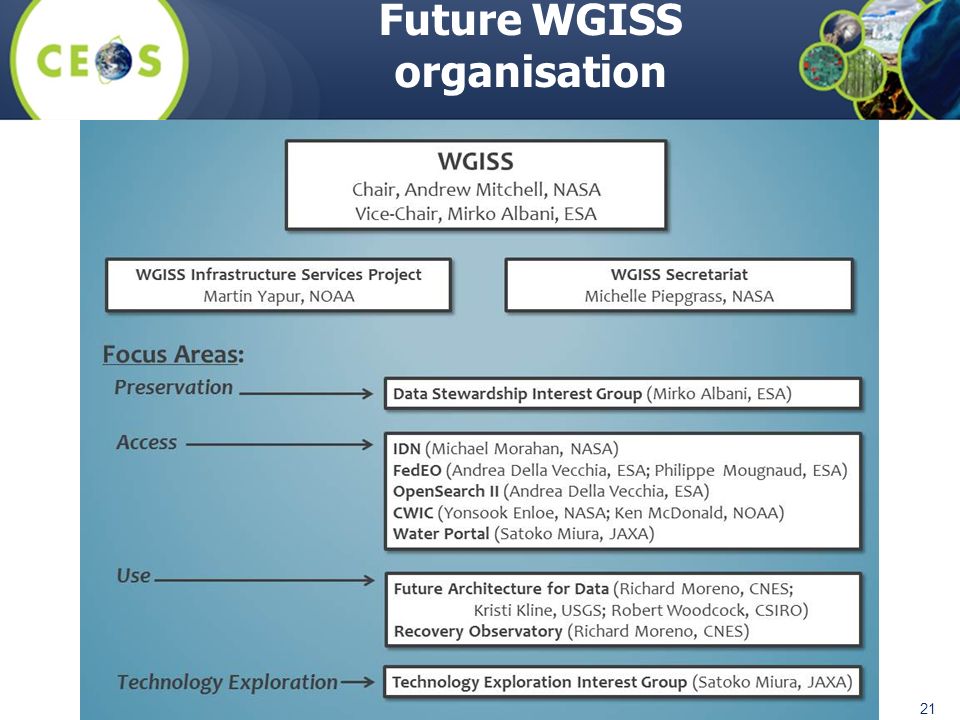 CEOS

Future WGISS organisation

WGISS
Chair, Andrew Mitchell, NASA
Vice-Chair, Mirko Albani, ESA

WGISS Infrastructure Services Project
Martin Yapur, NOAA

WGISS Secretariat
Michelle Piepgrass, NASA

Focus Areas:

Preservation

Data Stewardship Interest Group (Mirko Albani, ESA)

Access

IDN (Michael Morahan, NASA)
FedEO (Andrea Della Vecchia, ESA; Philippe Mougnaud, ESA)
OpenSearch II (Andrea Della Vecchia, ESA)
CWIC (Yonsook Enloe, NASA; Ken McDonald, NOAA)
Water Portal (Satoko Miura, JAXA)

Use

Future Architecture for Data (Richard Moreno, CNES; Kristi Kline, USGS; Robert Woodcock, CSIRO)
Recovery Observatory (Richard Moreno, CNES)

Technology Exploration

Technology Exploration Interest Group (Satoko Miura, JAXA)

21